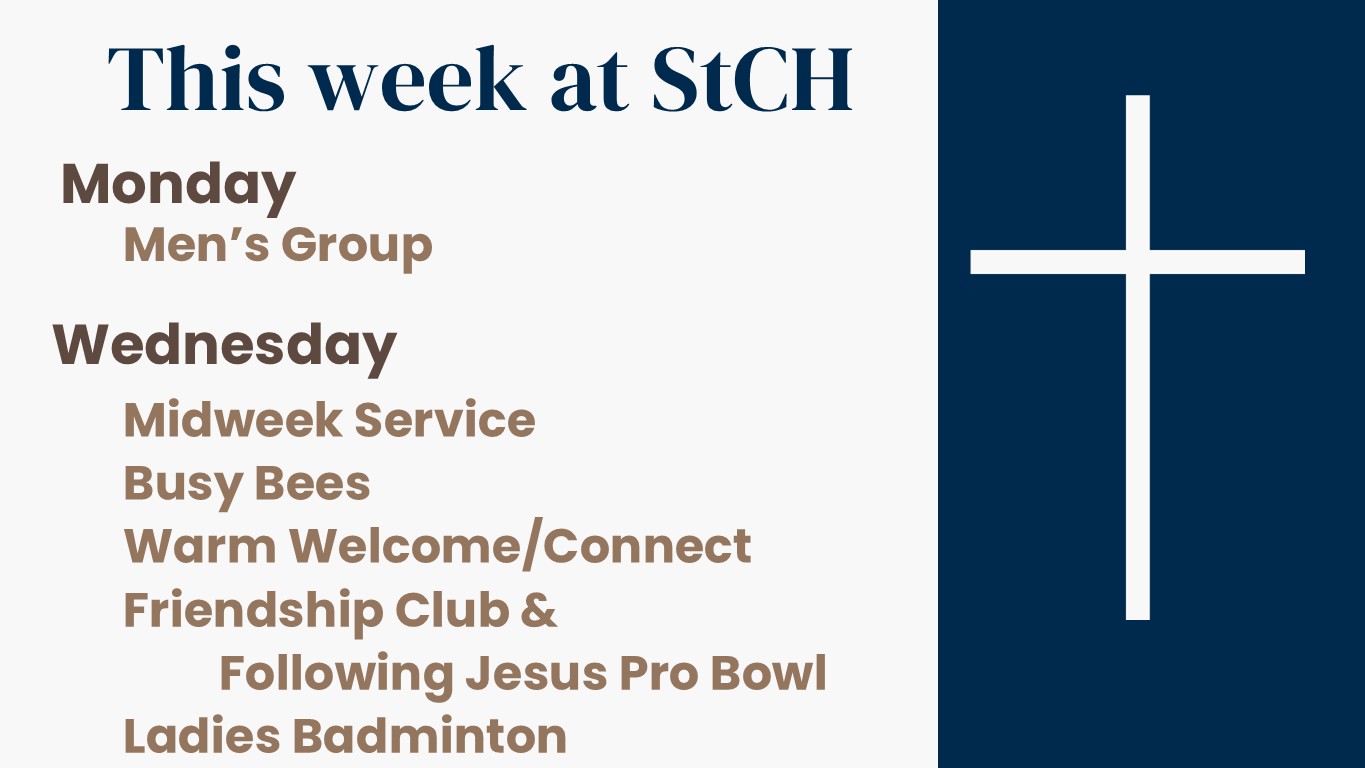 This week at StCH

Monday
Men’s Group

Wednesday
Midweek Service
Busy Bees
Warm Welcome/Connect
Friendship Club &
Following Jesus Pro Bowl
Ladies Badminton